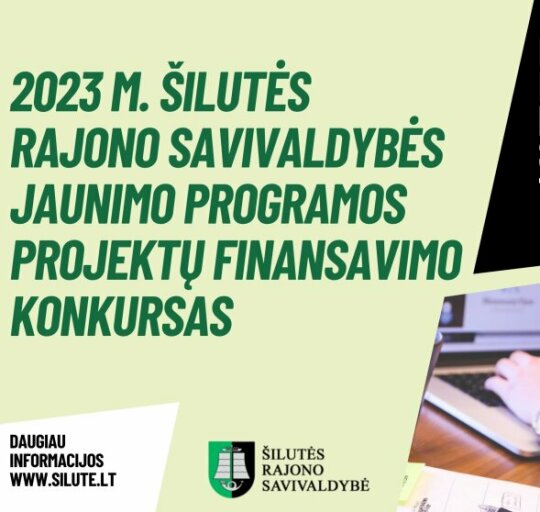 2023 M. ŠILUTĖS RAJONO SAVIVALDYBĖS JAUNIMO PROGRAMOS PROJEKTŲ FINANSAVIMO KONKURSAS

DAUGIAU INFORMACIJOS WWW.SILUTE.LT

ŠILUTĖS RAJONO SAVIVALDYBĖ